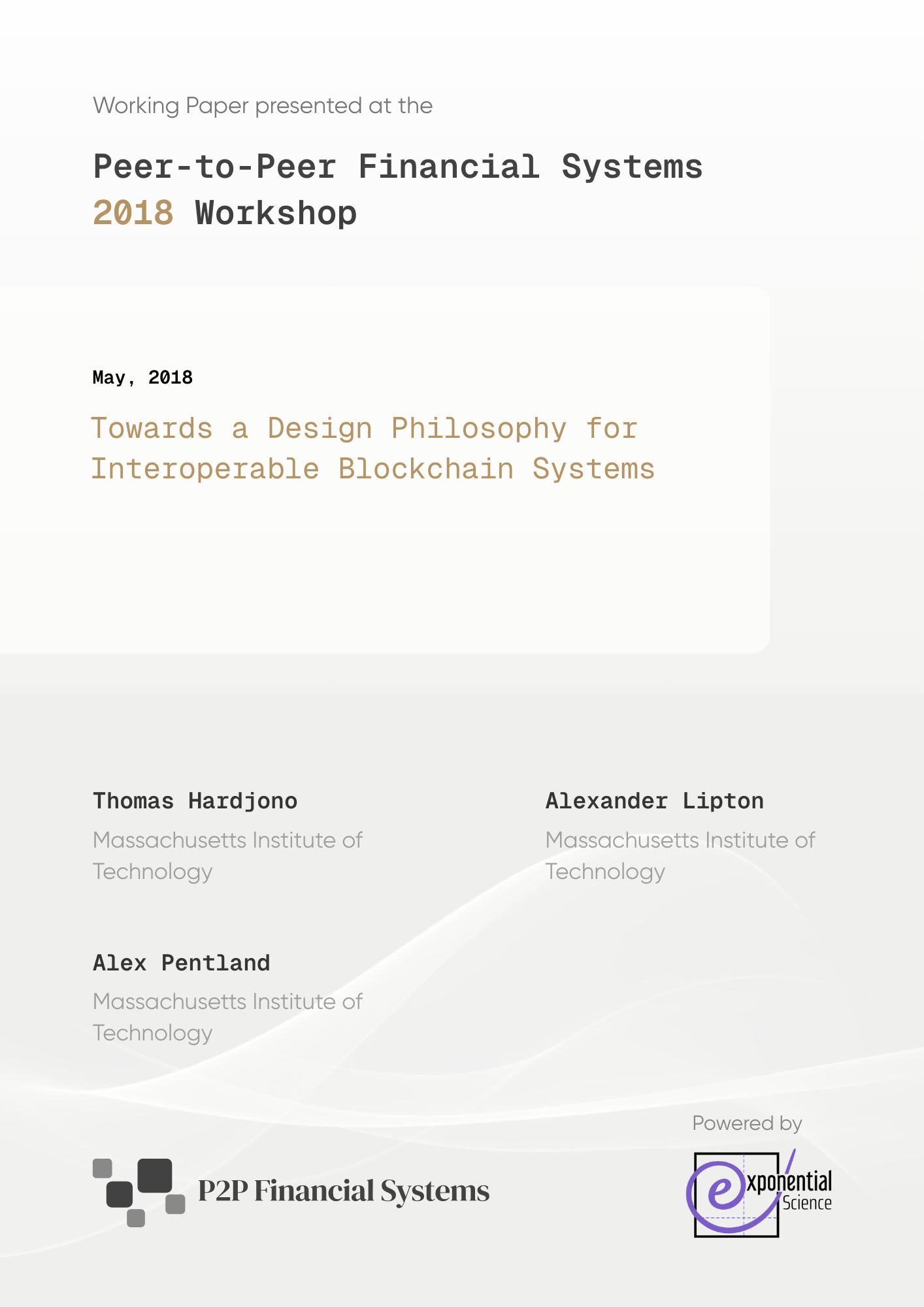 Working Paper presented at the

Peer-to-Peer Financial Systems 2018 Workshop

May, 2018

Towards a Design Philosophy for Interoperable Blockchain Systems

Thomas Hardjono
Massachusetts Institute of Technology

Alexander Lipton
Massachusetts Institute of Technology

Alex Pentland
Massachusetts Institute of Technology

P2P Financial Systems

Powered by

exponential Science